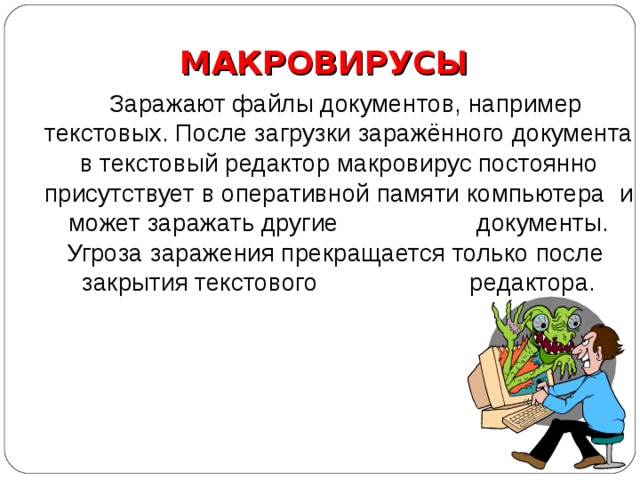 МАКРОВИРУСЫ

Заражают файлы документов, например текстовых. После загрузки заражённого документа в текстовый редактор макровирус постоянно присутствует в оперативной памяти компьютера и может заражать другие документы. Угроза заражения прекращается только после закрытия текстового редактора.